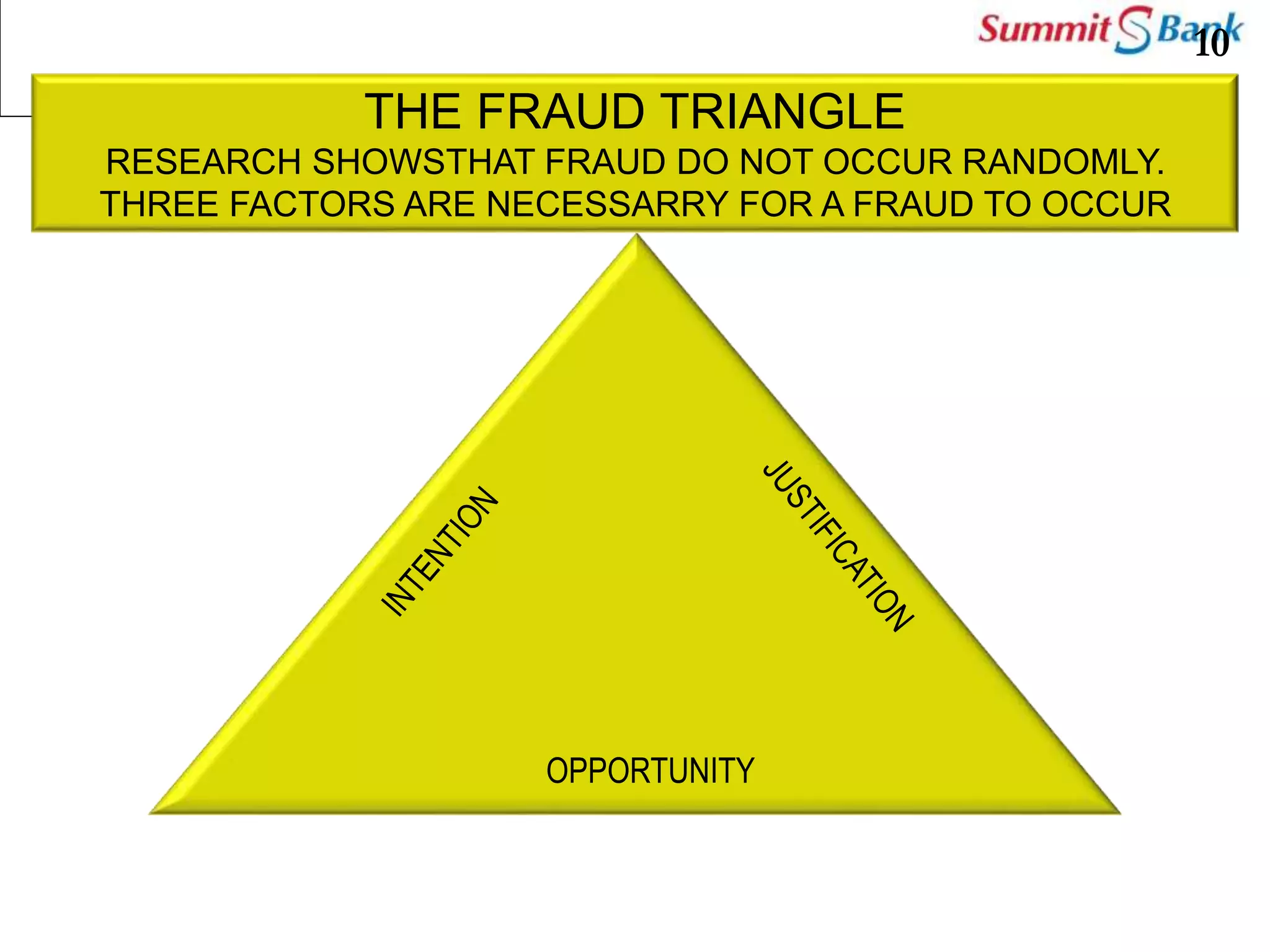 Summit Bank
10

THE FRAUD TRIANGLE
RESEARCH SHOWSTHAT FRAUD DO NOT OCCUR RANDOMLY. THREE FACTORS ARE NECESSARRY FOR A FRAUD TO OCCUR

INTENTION

JUSTIFICATION

OPPORTUNITY